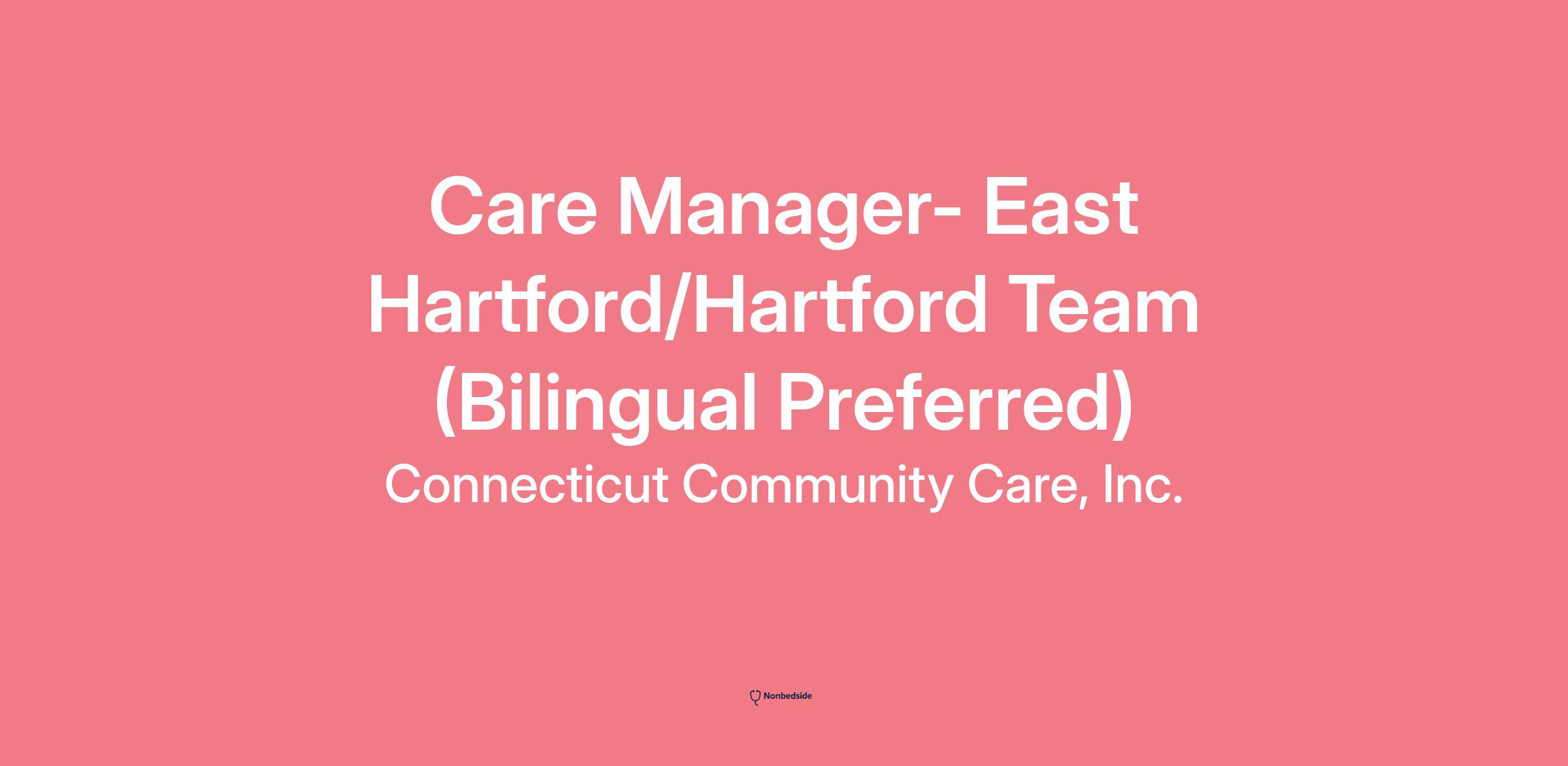 Care Manager- East Hartford/Hartford Team (Bilingual Preferred)

Connecticut Community Care, Inc.

Nonbedside